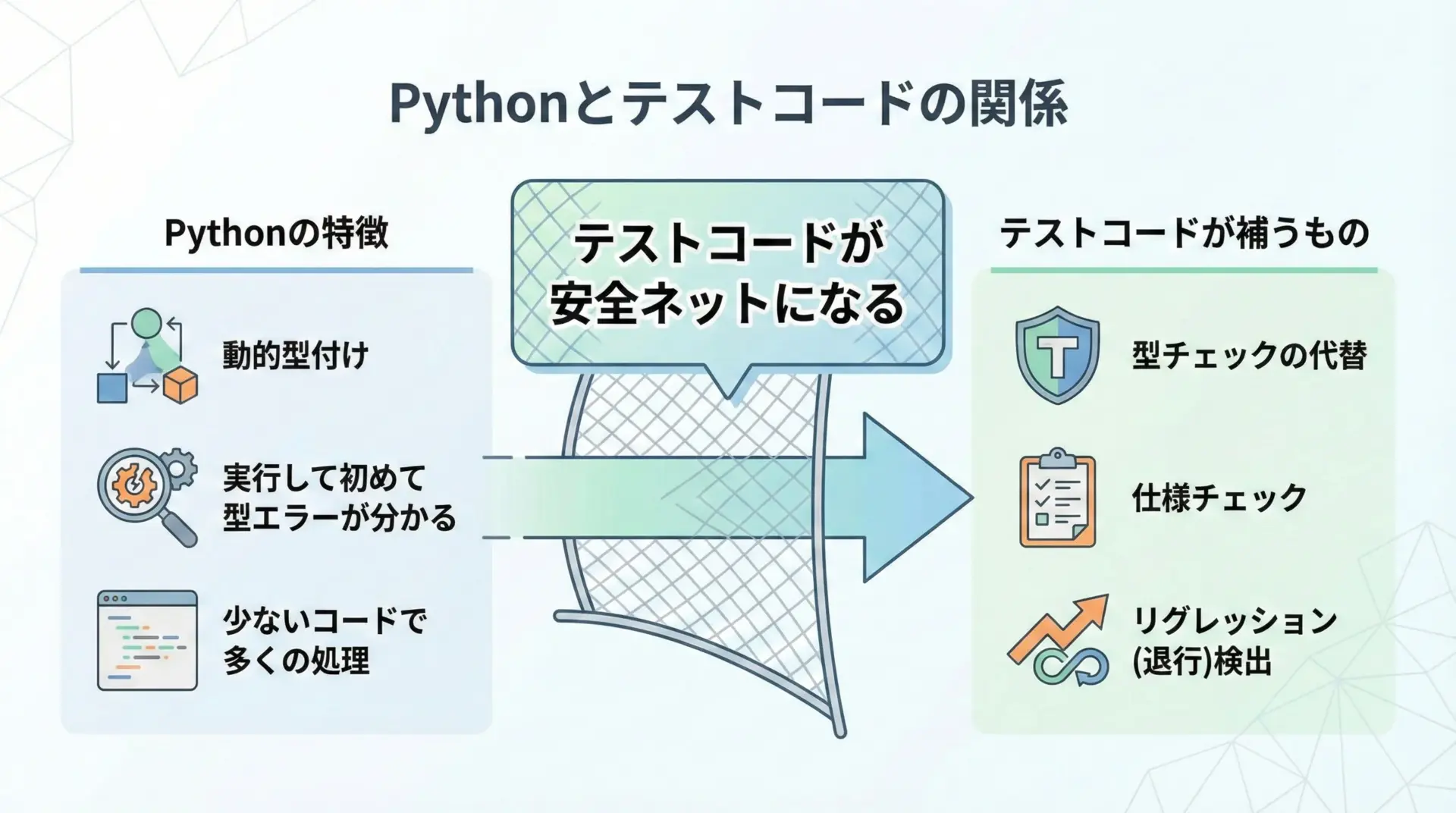 Pythonとテストコードの関係

Pythonの特徴

動的型付け

実行して初めて型エラーが分かる

少ないコードで多くの処理

テストコードが安全ネットになる

テストコードが補うもの

T

型チェックの代替

仕様チェック

リグレッション(退行)検出